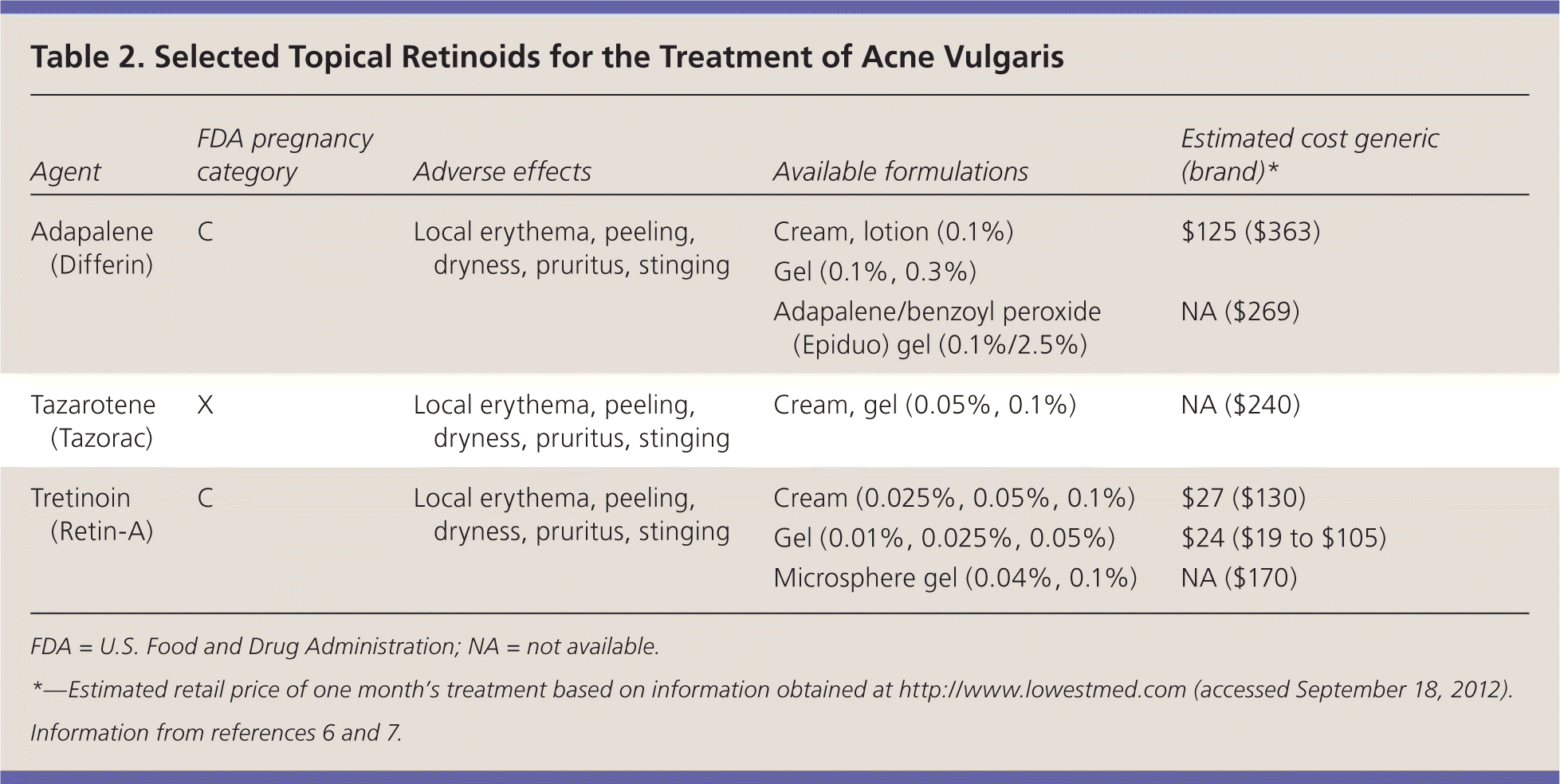 Table 2. Selected Topical Retinoids for the Treatment of Acne Vulgaris

| Agent | FDA pregnancy category | Adverse effects | Available formulations | Estimated cost generic (brand)* |
|---|---|---|---|---|
| Adapalene (Differin) | C | Local erythema, peeling, dryness, pruritus, stinging | Cream, lotion (0.1%) | \$125 (\$363) |
| | | | Gel (0.1%, 0.3%) | |
| | | | Adapalene/benzoyl peroxide (Epiduo) gel (0.1%/2.5%) | NA (\$269) |
| Tazarotene (Tazorac) | X | Local erythema, peeling, dryness, pruritus, stinging | Cream, gel (0.05%, 0.1%) | NA (\$240) |
| Tretinoin (Retin-A) | C | Local erythema, peeling, dryness, pruritus, stinging | Cream (0.025%, 0.05%, 0.1%) | \$27 (\$130) |
| | | | Gel (0.01%, 0.025%, 0.05%) | \$24 (\$19 to \$105) |
| | | | Microsphere gel (0.04%, 0.1%) | NA (\$170) |

FDA = U.S. Food and Drug Administration; NA = not available.

*—Estimated retail price of one month's treatment based on information obtained at http://www.lowestmed.com (accessed September 18, 2012).

Information from references 6 and 7.